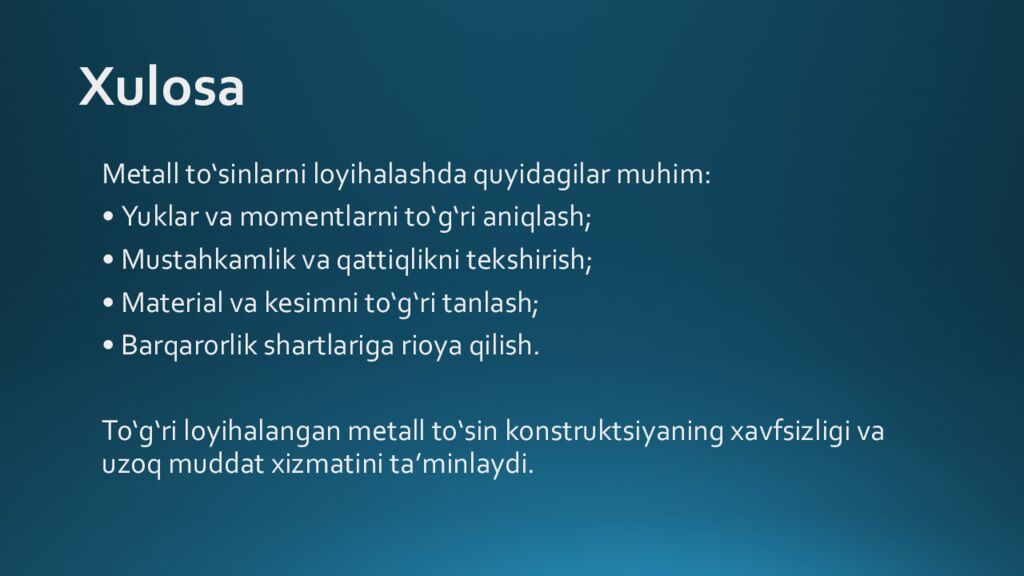 Xulosa

Metall to‘sinlarni loyihalashda quyidagilar muhim:

• Yuklar va momentlarni to‘g‘ri aniqlash;

• Mustahkamlik va qattiqlikni tekshirish;

• Material va kesimni to‘g‘ri tanlash;

• Barqarorlik shartlariga rioya qilish.

To‘g‘ri loyihalangan metall to‘sin konstruktsiyaning xavfsizligi va uzoq muddat xizmatini ta’minlaydi.